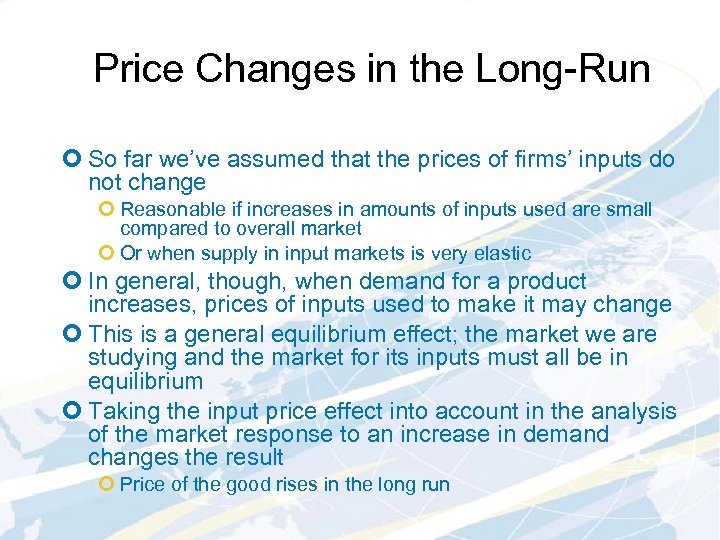 Price Changes in the Long-Run

So far we've assumed that the prices of firms' inputs do not change

Reasonable if increases in amounts of inputs used are small compared to overall market

Or when supply in input markets is very elastic

In general, though, when demand for a product increases, prices of inputs used to make it may change

This is a general equilibrium effect; the market we are studying and the market for its inputs must all be in equilibrium

Taking the input price effect into account in the analysis of the market response to an increase in demand changes the result

Price of the good rises in the long run